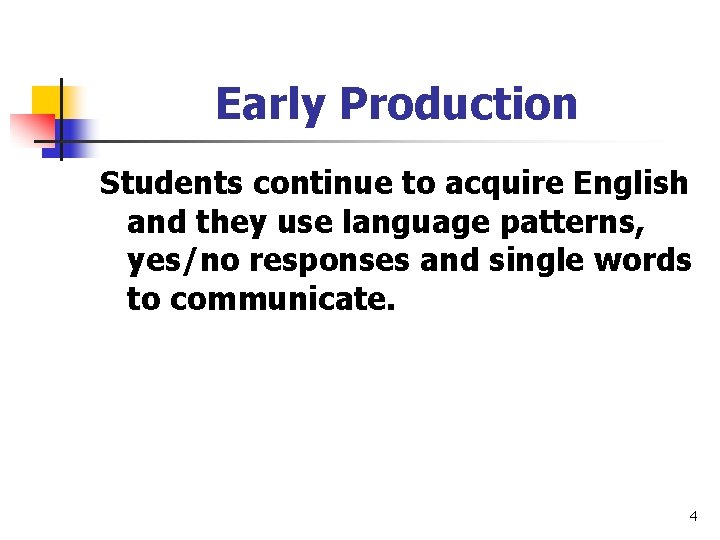 Early Production

Students continue to acquire English and they use language patterns, yes/no responses and single words to communicate.

4